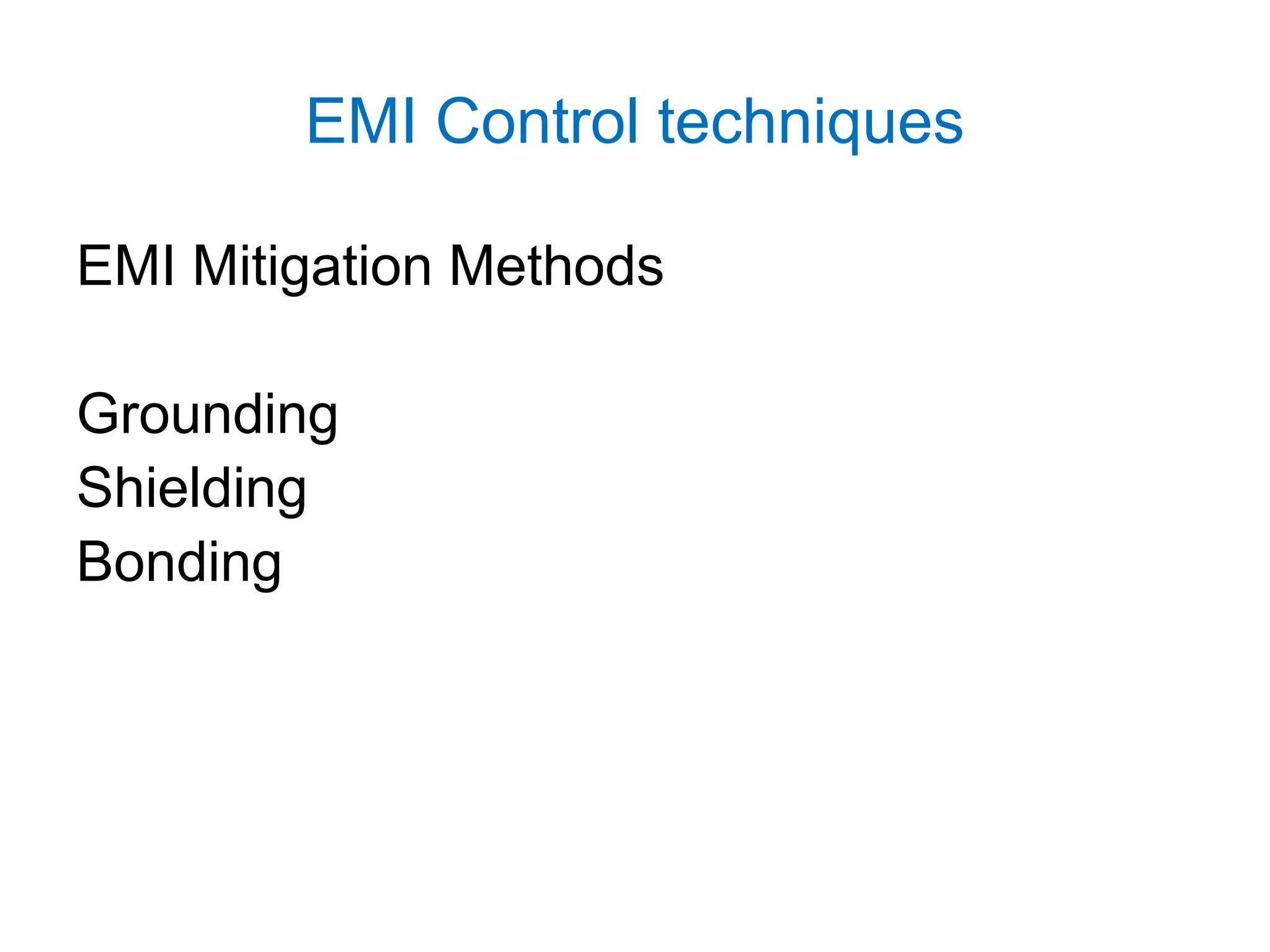 EMI Control techniques

EMI Mitigation Methods

Grounding
Shielding
Bonding